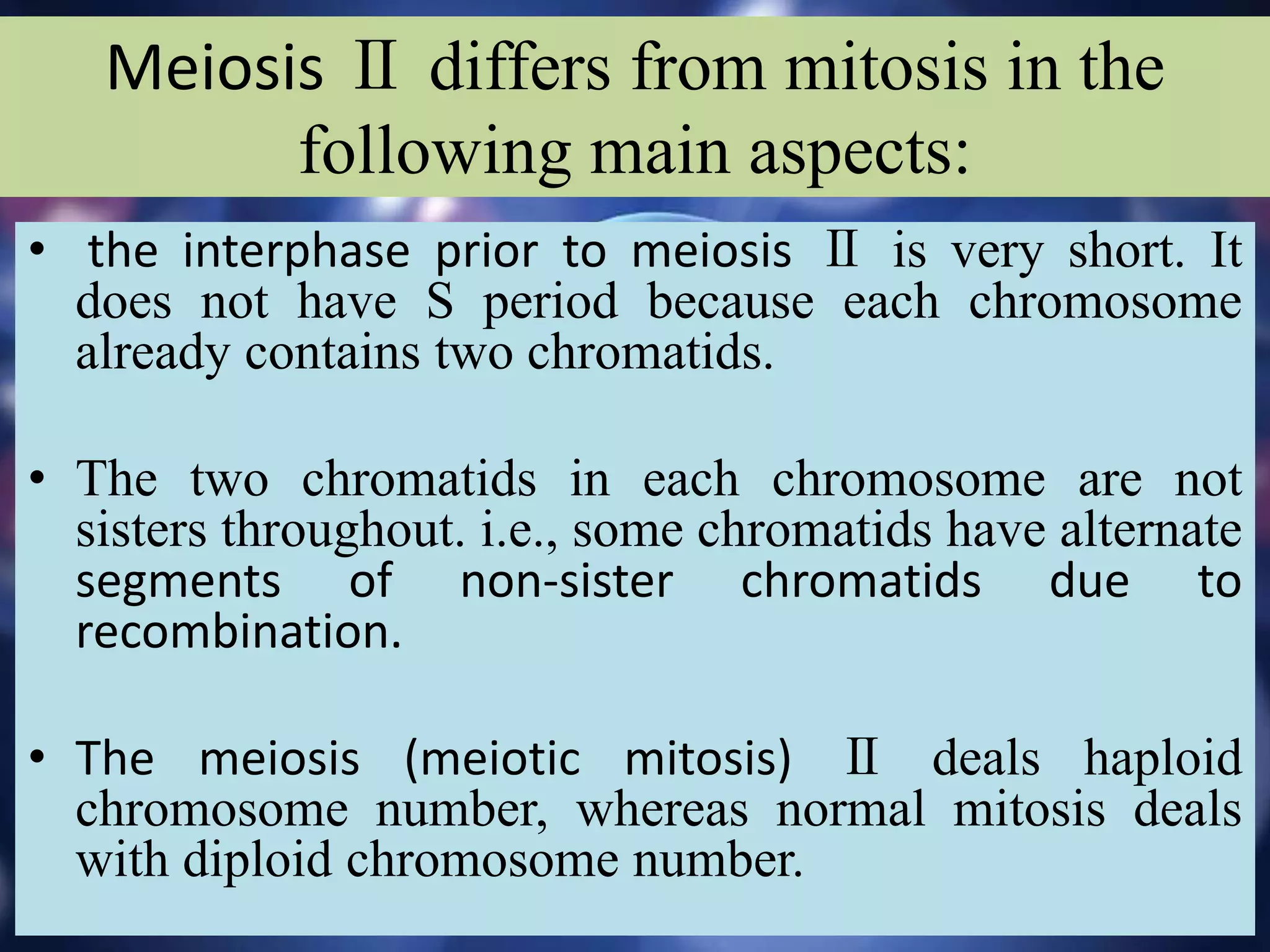 Meiosis Ⅱ differs from mitosis in the following main aspects:

• the interphase prior to meiosis Ⅱ is very short. It does not have S period because each chromosome already contains two chromatids.

• The two chromatids in each chromosome are not sisters throughout. i.e., some chromatids have alternate segments of non-sister chromatids due to recombination.

• The meiosis (meiotic mitosis) Ⅱ deals haploid chromosome number, whereas normal mitosis deals with diploid chromosome number.